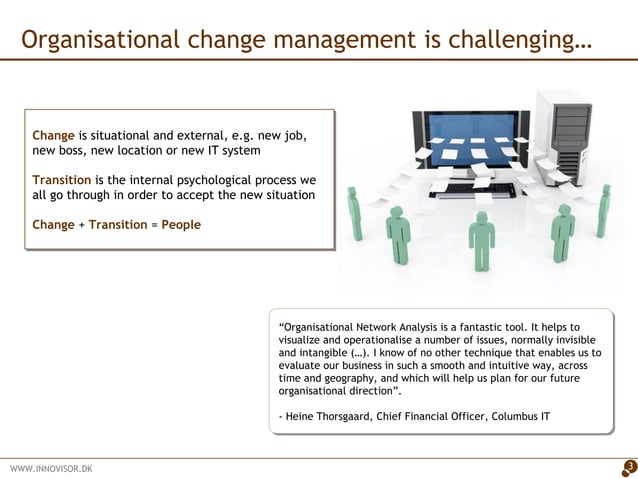 Organisational change management is challenging…

Change is situational and external, e.g. new job, new boss, new location or new IT system

Transition is the internal psychological process we all go through in order to accept the new situation

Change + Transition = People

"Organisational Network Analysis is a fantastic tool. It helps to visualize and operationalise a number of issues, normally invisible and intangible (…). I know of no other technique that enables us to evaluate our business in such a smooth and intuitive way, across time and geography, and which will help us plan for our future organisational direction".

- Heine Thorsgaard, Chief Financial Officer, Columbus IT

WWW.INNOVISOR.DK

3